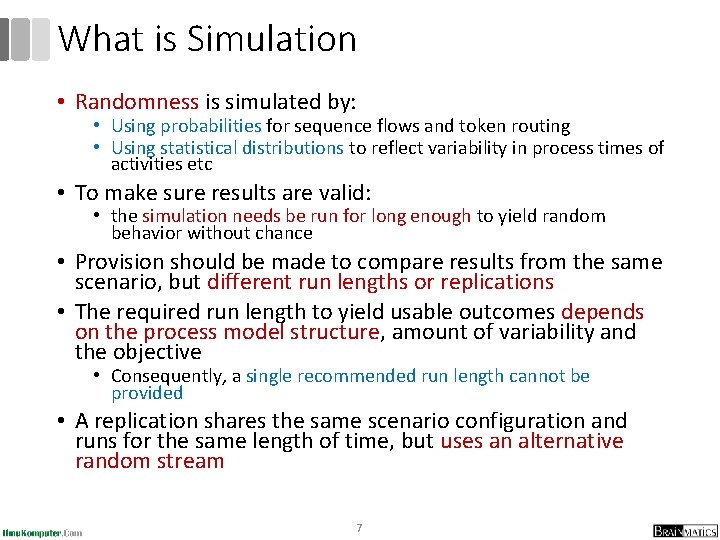 What is Simulation

• Randomness is simulated by:
  • Using probabilities for sequence flows and token routing
  • Using statistical distributions to reflect variability in process times of activities etc
• To make sure results are valid:
  • the simulation needs be run for long enough to yield random behavior without chance
• Provision should be made to compare results from the same scenario, but different run lengths or replications
• The required run length to yield usable outcomes depends on the process model structure, amount of variability and the objective
  • Consequently, a single recommended run length cannot be provided
• A replication shares the same scenario configuration and runs for the same length of time, but uses an alternative random stream

IlmuKomputer.Com

7

BRAINMATICS